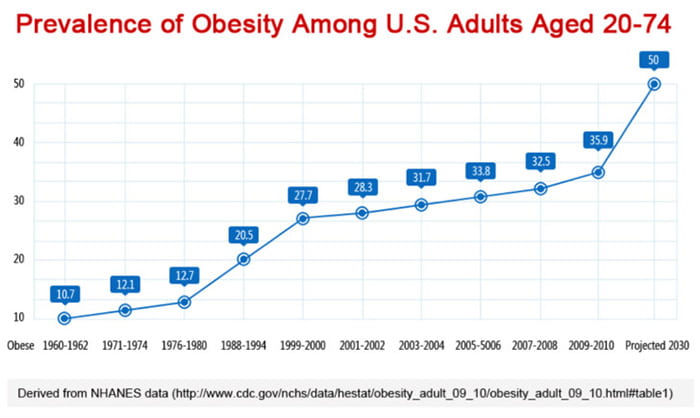 Prevalence of Obesity Among U.S. Adults Aged 20-74

50
40
30
20
10

10.7
12.1
12.7
20.5
27.7
28.3
31.7
33.8
32.5
35.9
50

Obese 1960-1962 1971-1974 1976-1980 1988-1994 1999-2000 2001-2002 2003-2004 2005-5006 2007-2008 2009-2010 Projected 2030

Derived from NHANES data (http://www.cdc.gov/nchs/data/hestat/obesity_adult_09_10/obesity_adult_09_10.html#table1)